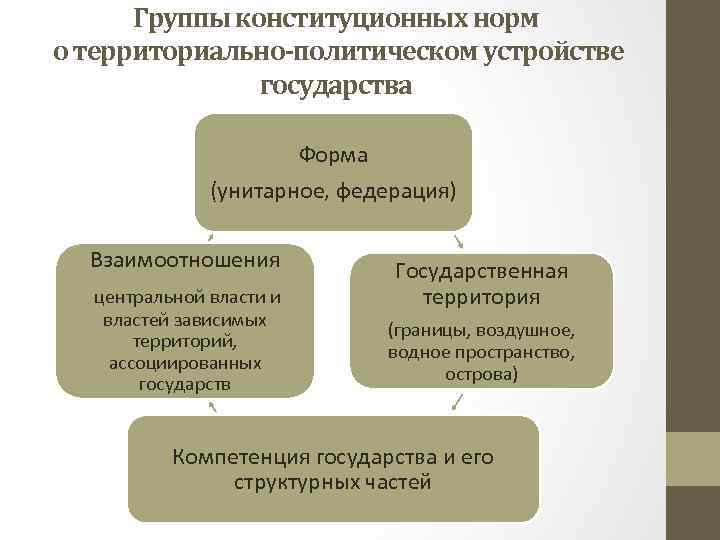 Группы конституционных норм о территориально-политическом устройстве государства

Форма

(унитарное, федерация)

Взаимоотношения

центральной власти и властей зависимых территорий, ассоциированных государств

Государственная территория

(границы, воздушное, водное пространство, острова)

Компетенция государства и его структурных частей